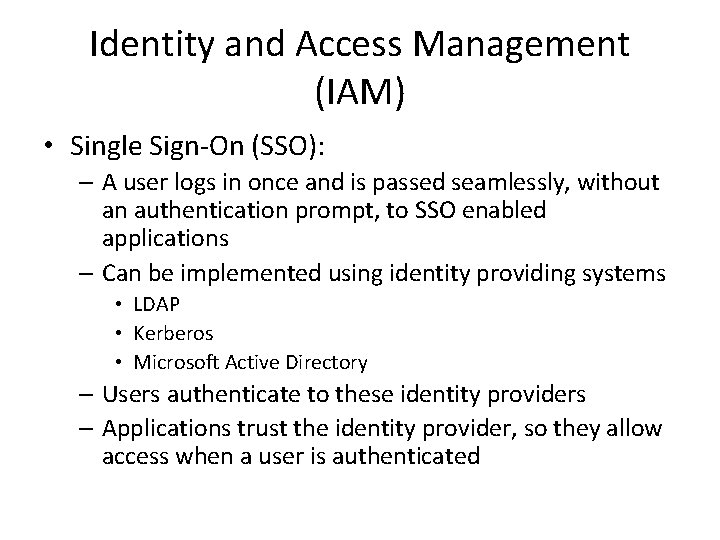 Identity and Access Management (IAM)

• Single Sign-On (SSO):
– A user logs in once and is passed seamlessly, without an authentication prompt, to SSO enabled applications
– Can be implemented using identity providing systems
• LDAP
• Kerberos
• Microsoft Active Directory
– Users authenticate to these identity providers
– Applications trust the identity provider, so they allow access when a user is authenticated